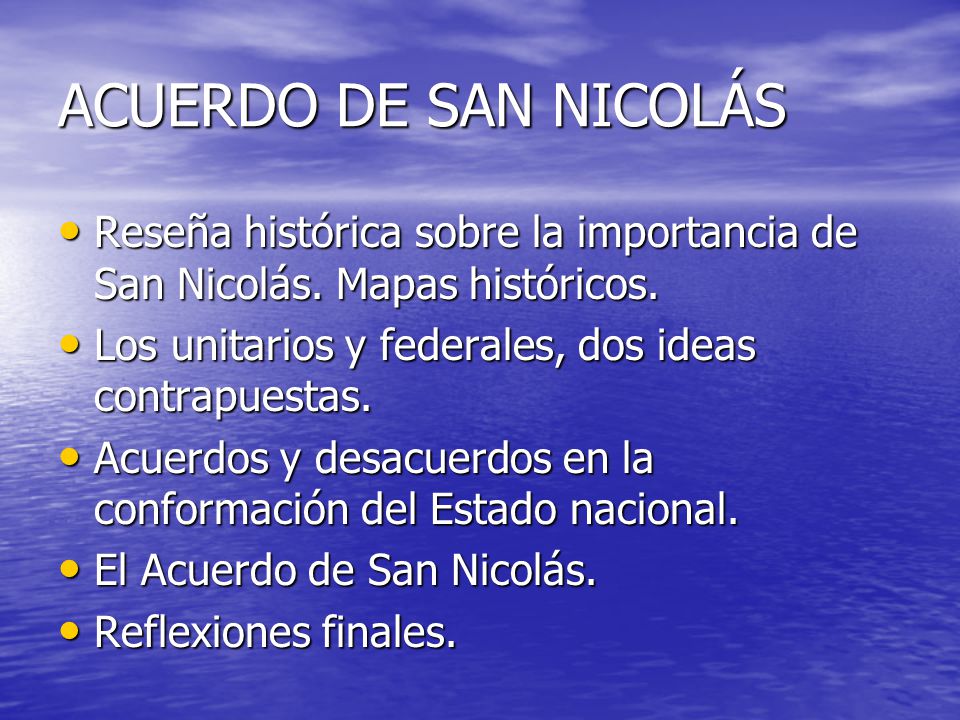 ACUERDO DE SAN NICOLÁS

• Reseña histórica sobre la importancia de San Nicolás. Mapas históricos.
• Los unitarios y federales, dos ideas contrapuestas.
• Acuerdos y desacuerdos en la conformación del Estado nacional.
• El Acuerdo de San Nicolás.
• Reflexiones finales.